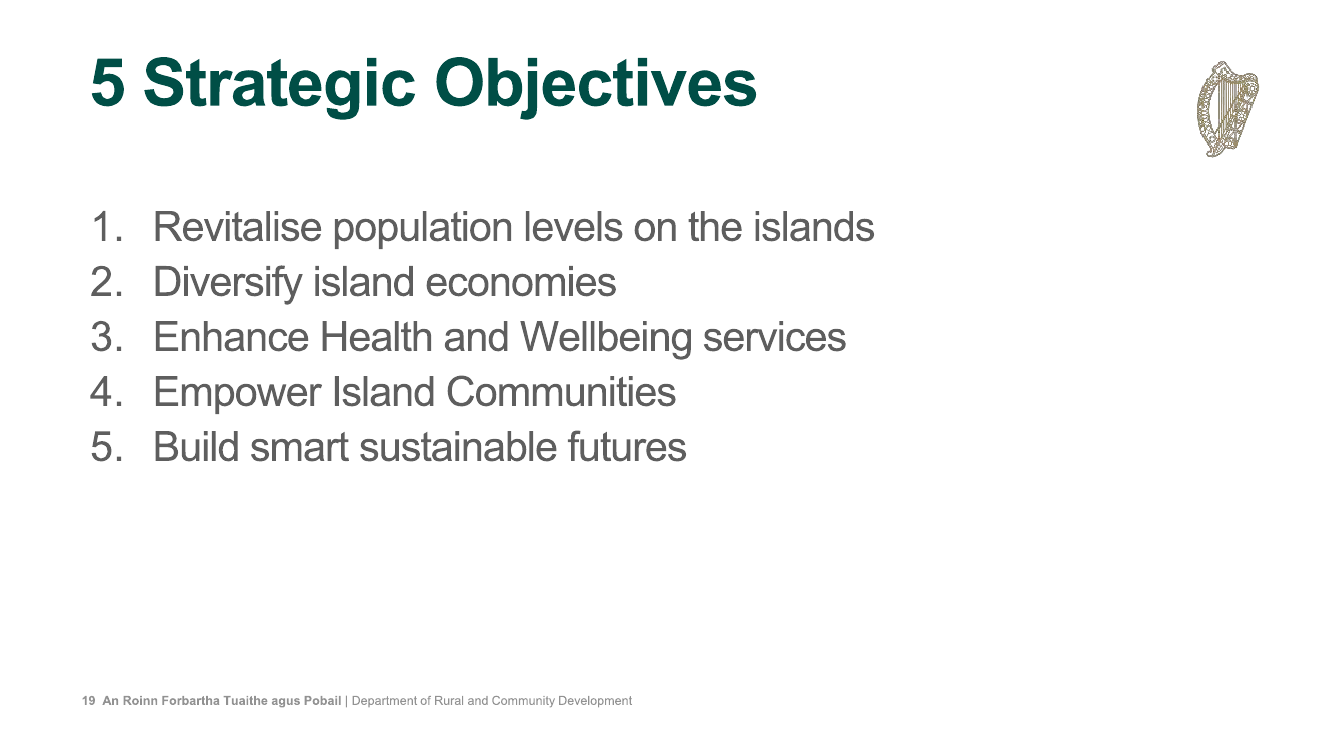 5 Strategic Objectives

1. Revitalise population levels on the islands
2. Diversify island economies
3. Enhance Health and Wellbeing services
4. Empower Island Communities
5. Build smart sustainable futures

19 An Roinn Forbartha Tuaithe agus Pobail | Department of Rural and Community Development